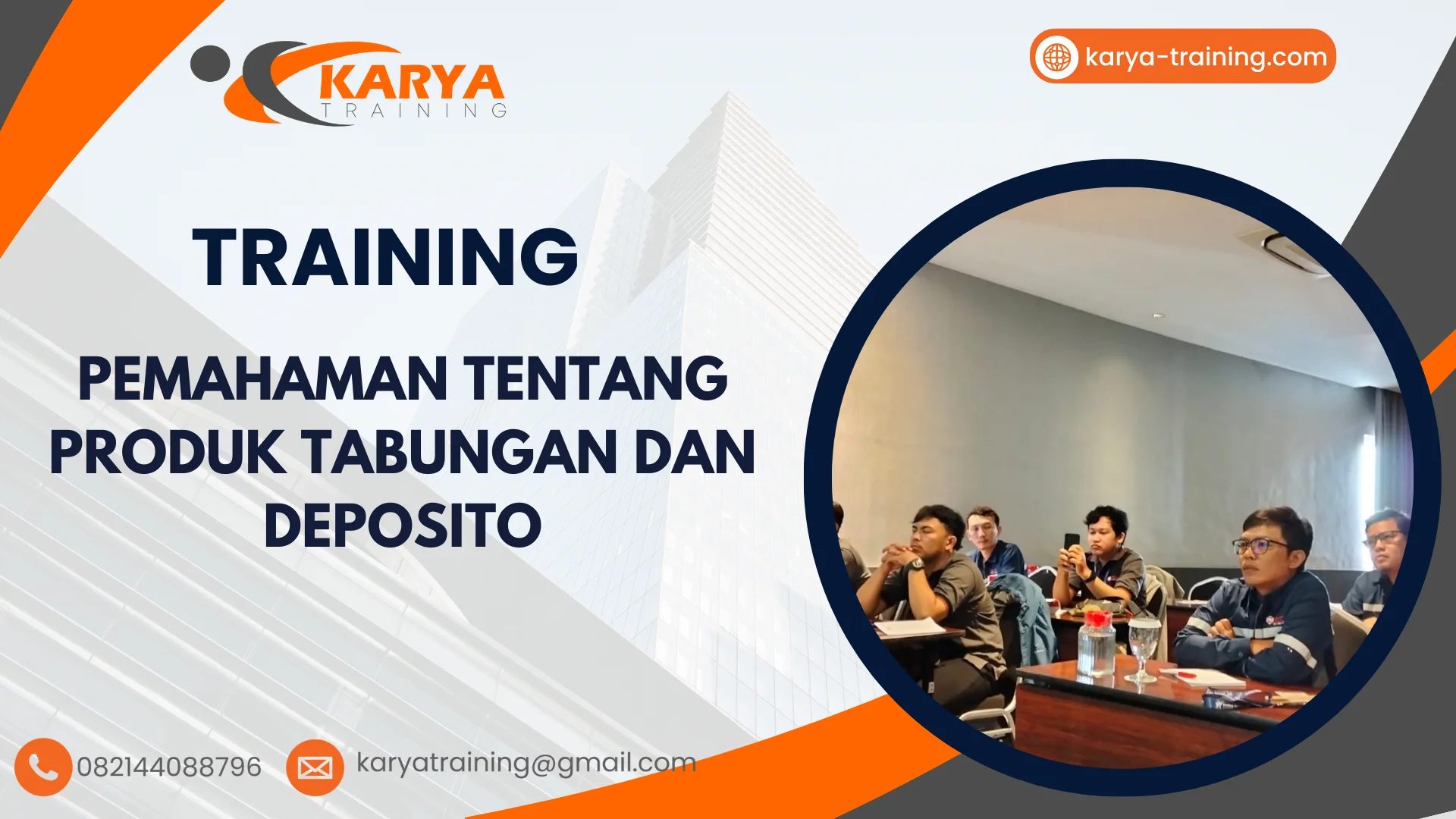 KARYA
TRAINING

karya-training.com

TRAINING

PEMAHAMAN TENTANG PRODUK TABUNGAN DAN DEPOSITO

082144088796

karyatraining@gmail.com